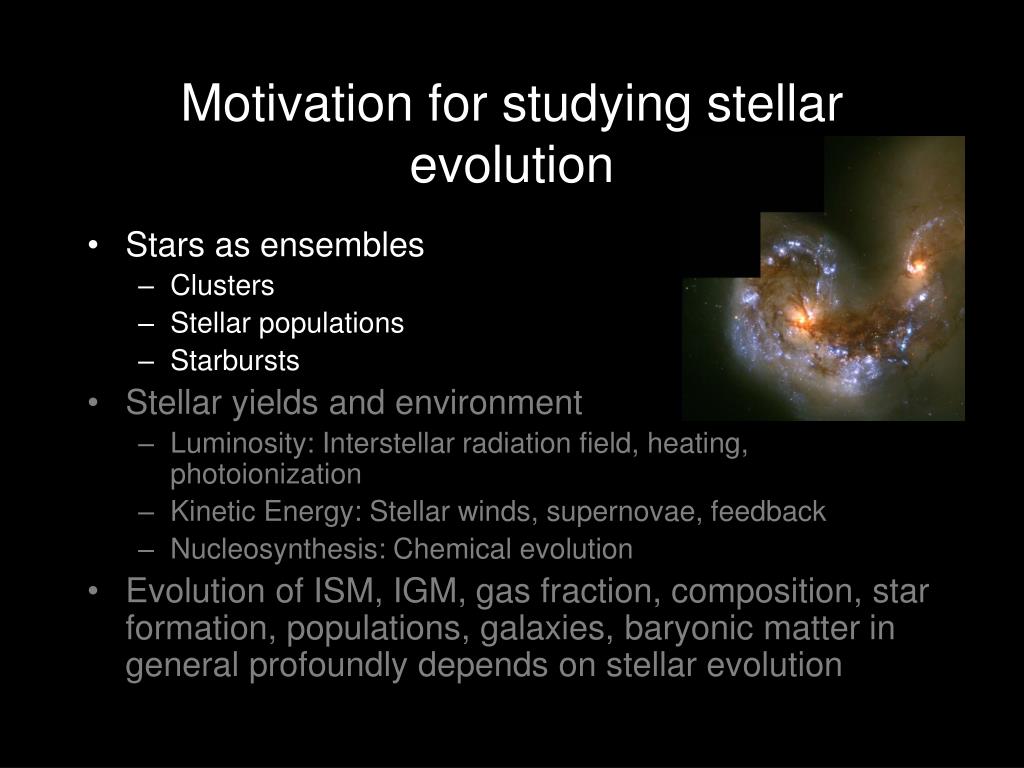 Motivation for studying stellar evolution

• Stars as ensembles
  – Clusters
  – Stellar populations
  – Starbursts
• Stellar yields and environment
  – Luminosity: Interstellar radiation field, heating, photoionization
  – Kinetic Energy: Stellar winds, supernovae, feedback
  – Nucleosynthesis: Chemical evolution
• Evolution of ISM, IGM, gas fraction, composition, star formation, populations, galaxies, baryonic matter in general profoundly depends on stellar evolution